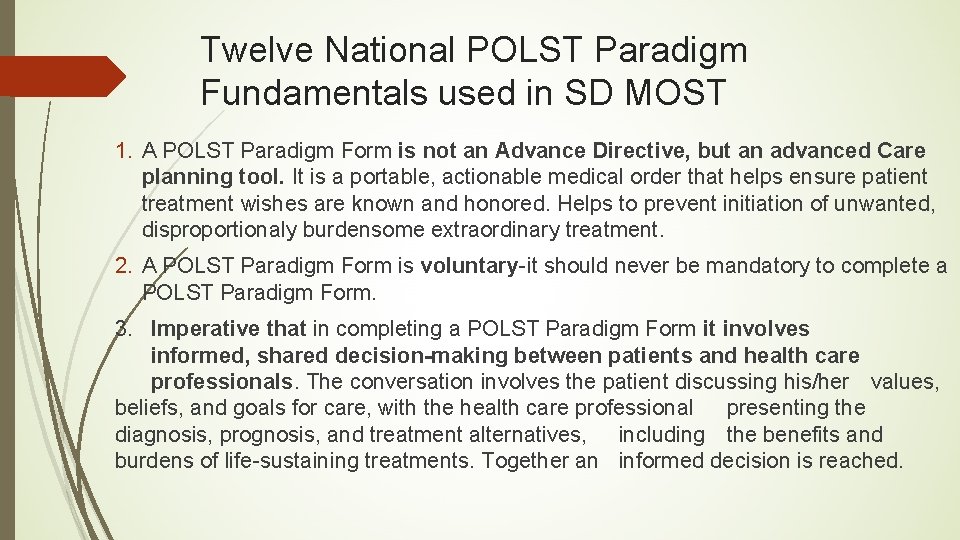 Twelve National POLST Paradigm Fundamentals used in SD MOST

1. A POLST Paradigm Form is not an Advance Directive, but an advanced Care planning tool. It is a portable, actionable medical order that helps ensure patient treatment wishes are known and honored. Helps to prevent initiation of unwanted, disproportionaly burdensome extraordinary treatment.

2. A POLST Paradigm Form is voluntary-it should never be mandatory to complete a POLST Paradigm Form.

3. Imperative that in completing a POLST Paradigm Form it involves informed, shared decision-making between patients and health care professionals. The conversation involves the patient discussing his/her values, beliefs, and goals for care, with the health care professional presenting the diagnosis, prognosis, and treatment alternatives, including the benefits and burdens of life-sustaining treatments. Together an informed decision is reached.